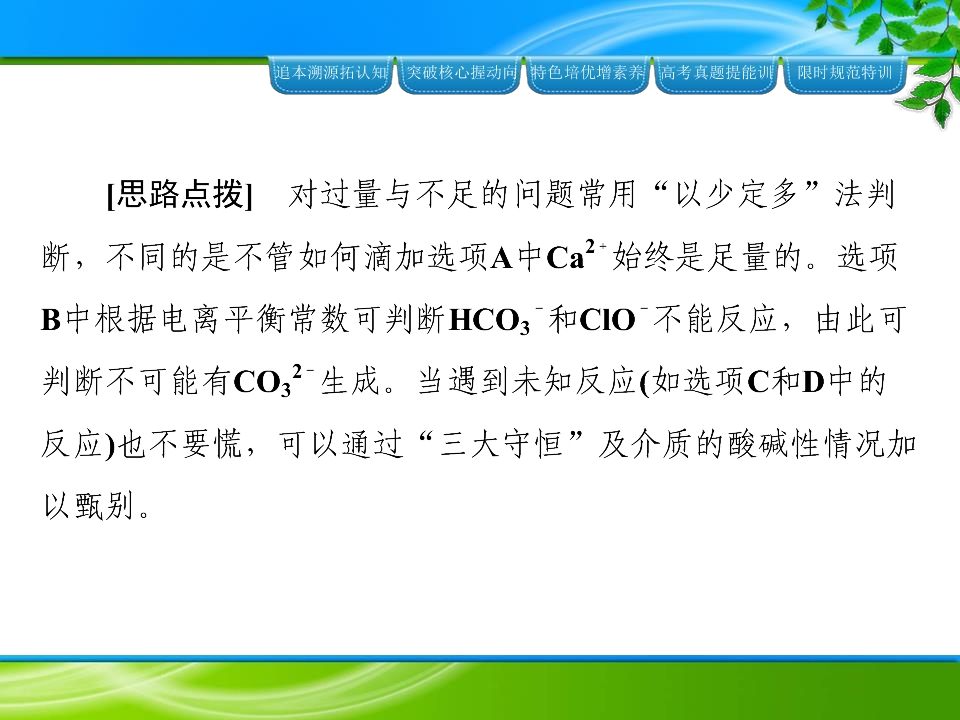 追本溯源拓认知 突破核心握动向 特色培优增素养 高考真题提能训 限时规范特训

[思路点拨] 对过量与不足的问题常用“以少定多”法判断，不同的是不管如何滴加选项A中$Ca^{2+}$始终是足量的。选项B中根据电离平衡常数可判断$HCO_3^-$和$ClO^-$不能反应，由此可判断不可能有$CO_3^{2-}$生成。当遇到未知反应(如选项C和D中的反应)也不要慌，可以通过“三大守恒”及介质的酸碱性情况加以甄别。